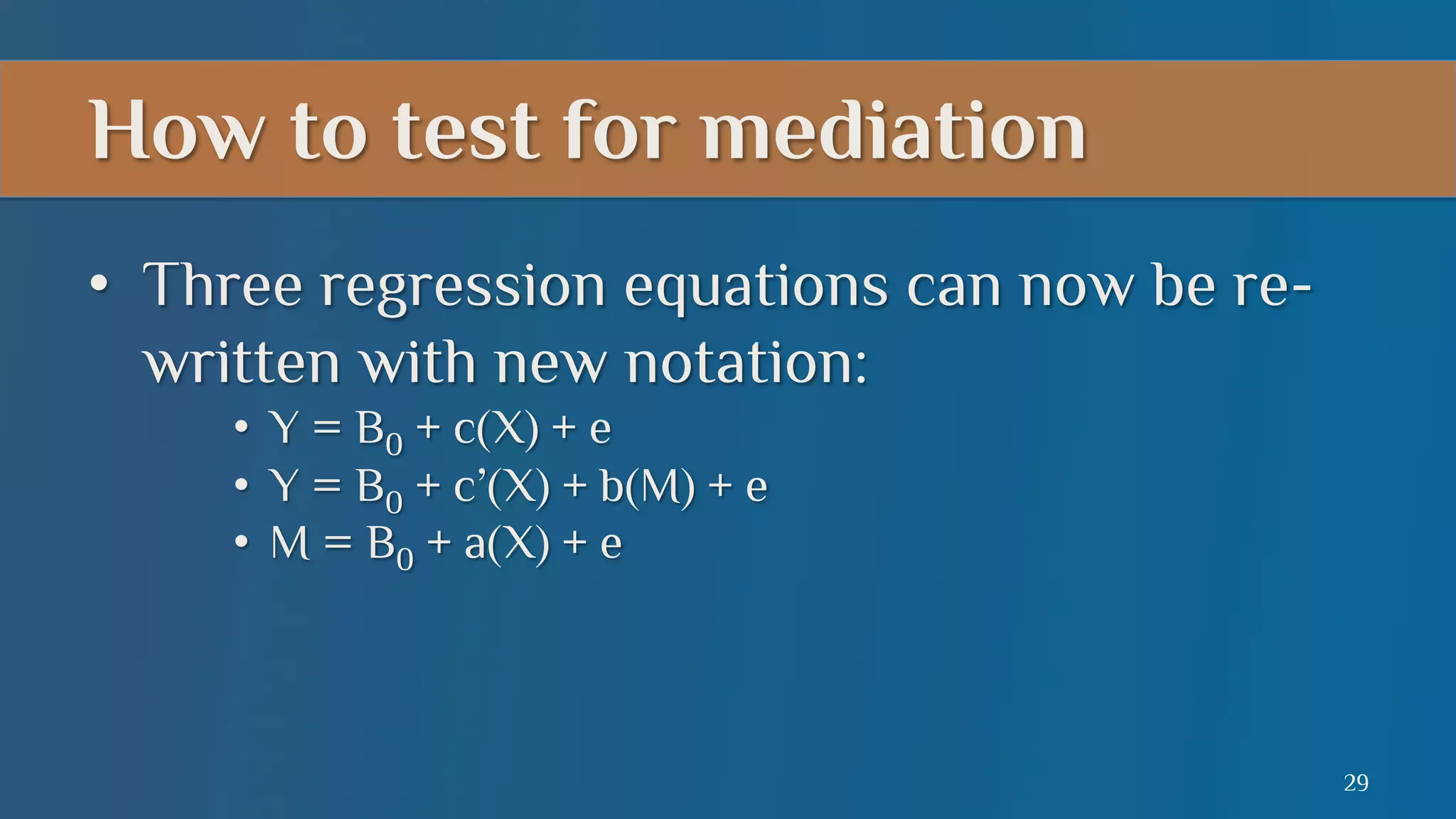 How to test for mediation

• Three regression equations can now be re-written with new notation:
 • $Y = B_0 + c(X) + e$
 • $Y = B_0 + c'(X) + b(M) + e$
 • $M = B_0 + a(X) + e$

29